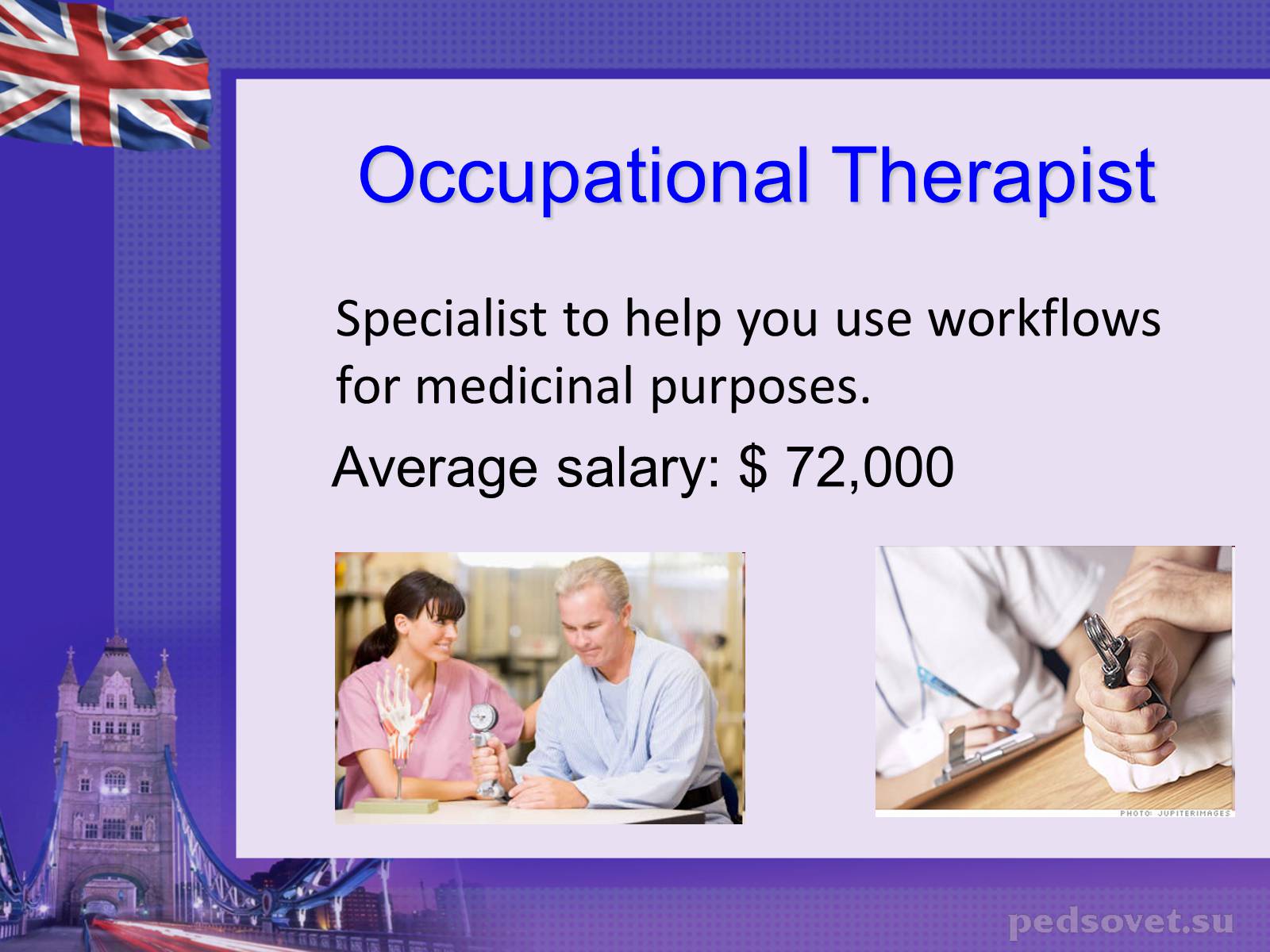 Occupational Therapist

Specialist to help you use workflows for medicinal purposes.

Average salary: $ 72,000

PHOTO: JUPITERIMAGES

pedsovet.su